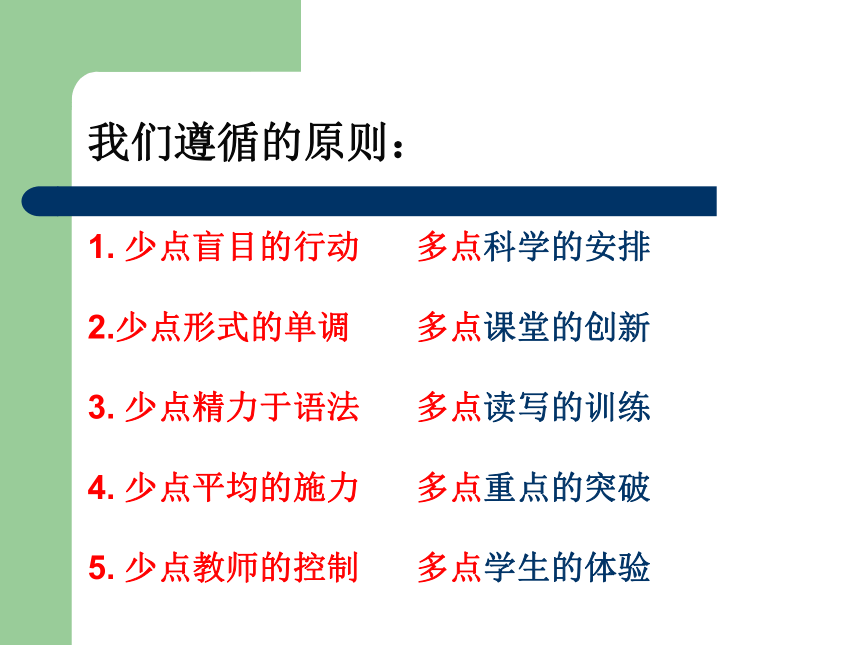 我们遵循的原则：

1. 少点盲目的行动　多点科学的安排

2.少点形式的单调　多点课堂的创新

3. 少点精力于语法　多点读写的训练

4. 少点平均的施力　多点重点的突破

5. 少点教师的控制　多点学生的体验